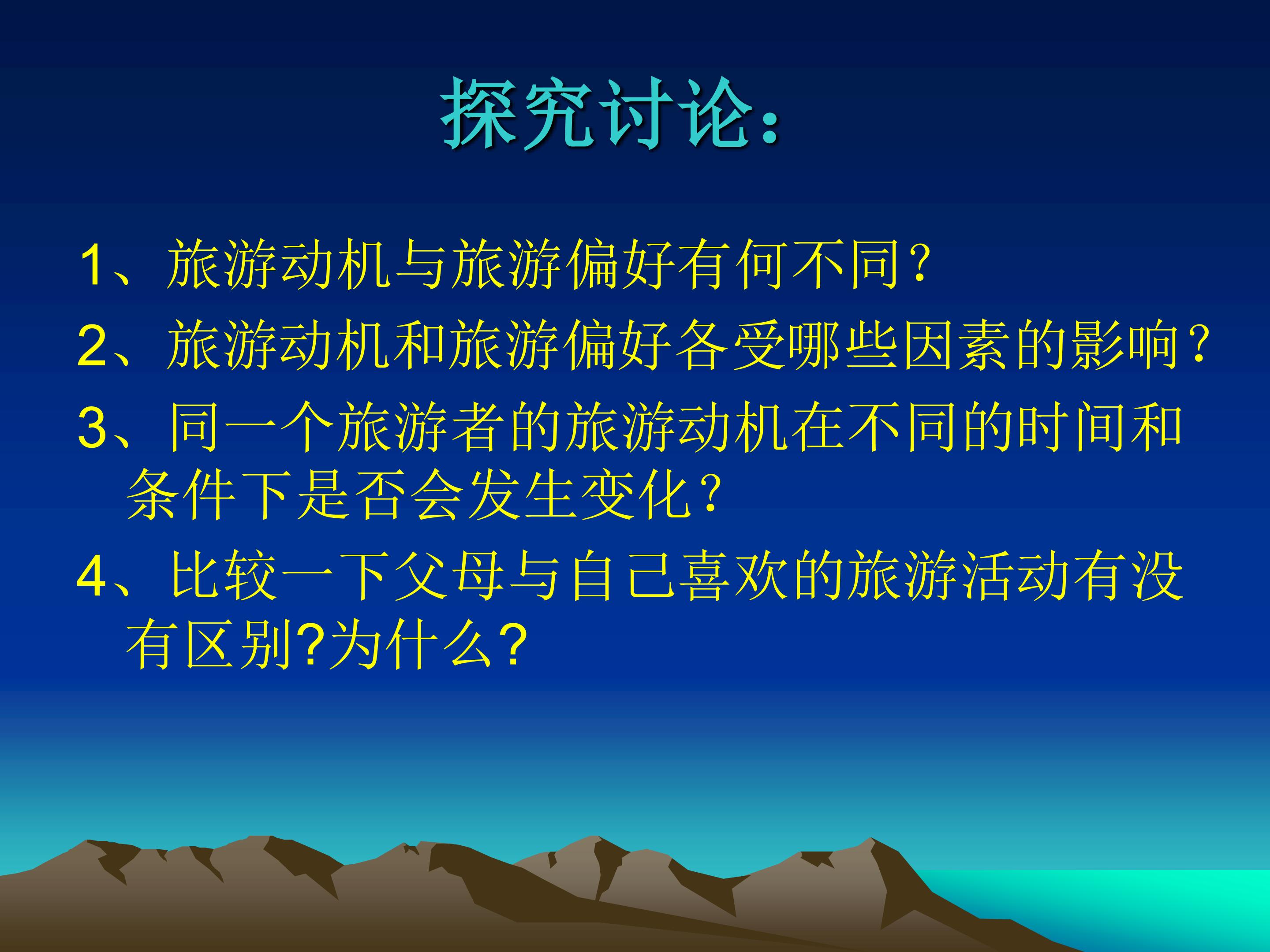 探究讨论：

1、旅游动机与旅游偏好有何不同？

2、旅游动机和旅游偏好各受哪些因素的影响？

3、同一个旅游者的旅游动机在不同的时间和条件下是否会发生变化？

4、比较一下父母与自己喜欢的旅游活动有没有区别?为什么?